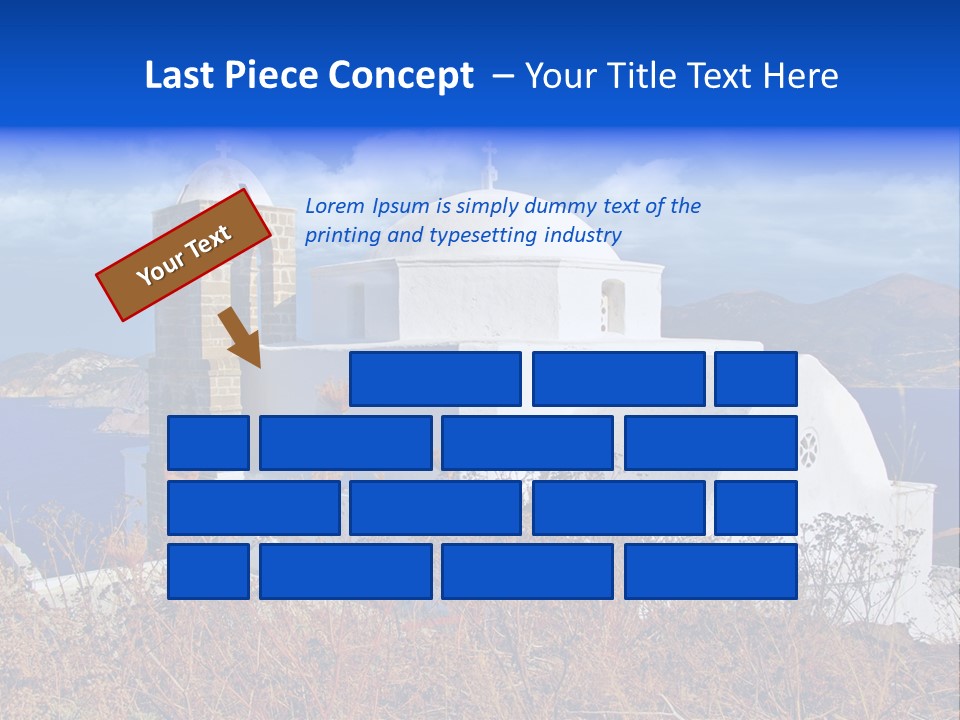 Last Piece Concept – Your Title Text Here

Your Text

Lorem Ipsum is simply dummy text of the printing and typesetting industry